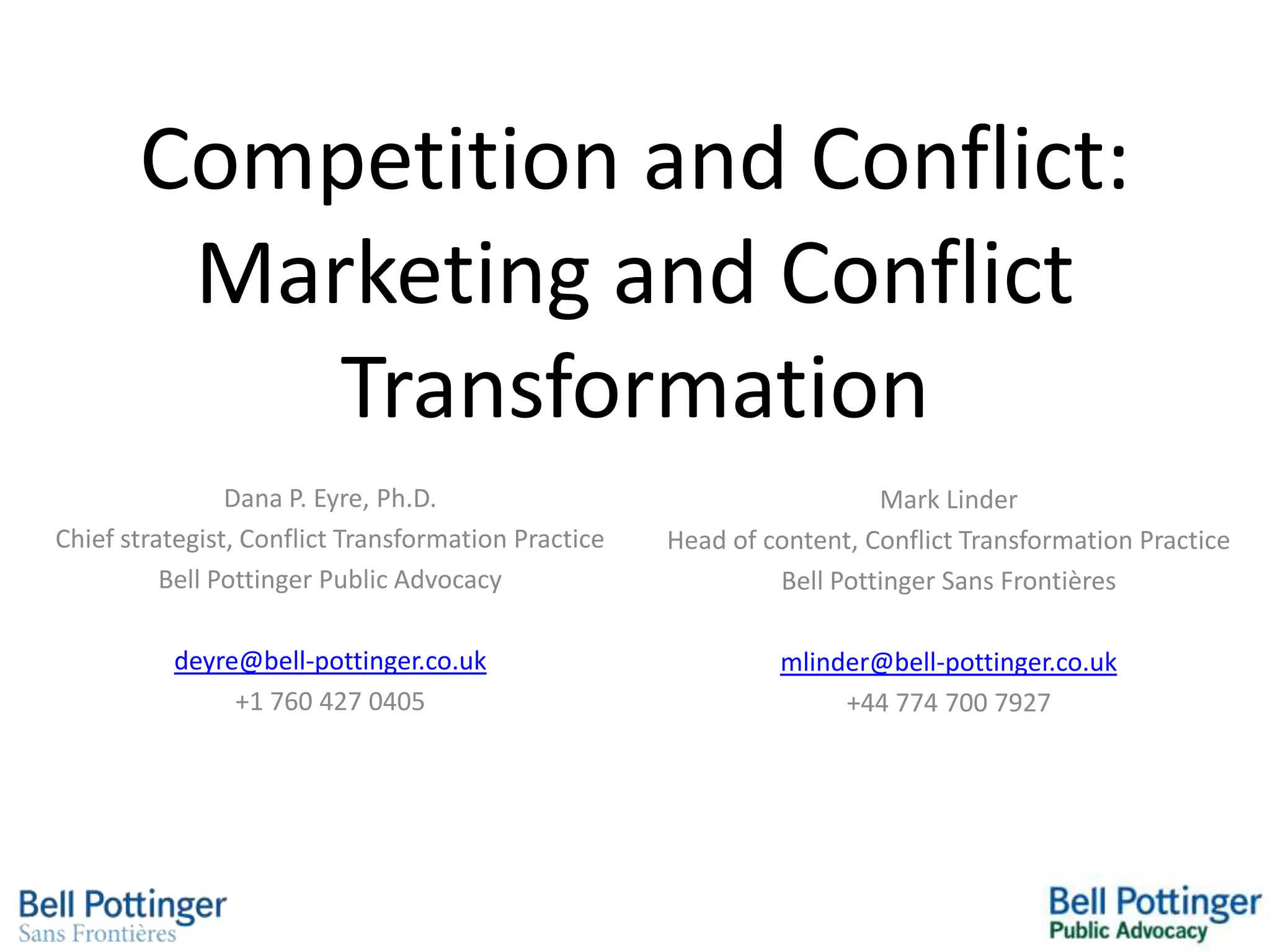 Competition and Conflict: Marketing and Conflict Transformation

Dana P. Eyre, Ph.D.
Chief strategist, Conflict Transformation Practice
Bell Pottinger Public Advocacy

deyre@bell-pottinger.co.uk
+1 760 427 0405

Mark Linder
Head of content, Conflict Transformation Practice
Bell Pottinger Sans Frontières

mlinder@bell-pottinger.co.uk
+44 774 700 7927

Bell Pottinger
Sans Frontières

Bell Pottinger
Public Advocacy